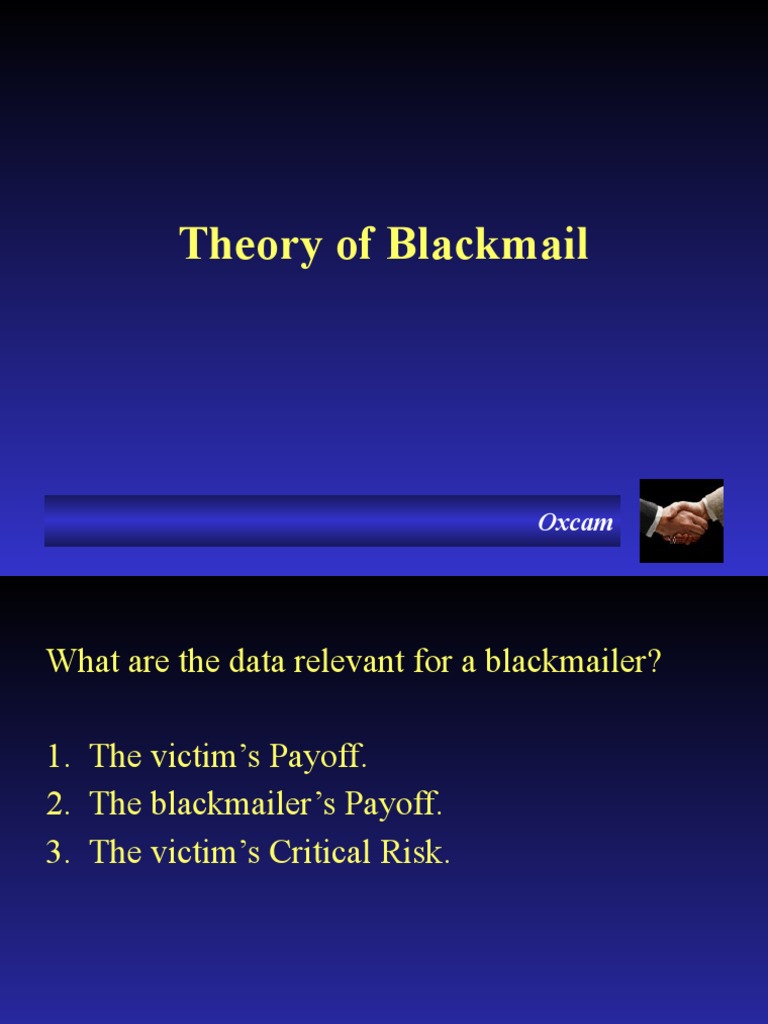 Theory of Blackmail

Oxcam

What are the data relevant for a blackmailer?

1. The victim's Payoff.
2. The blackmailer's Payoff.
3. The victim's Critical Risk.